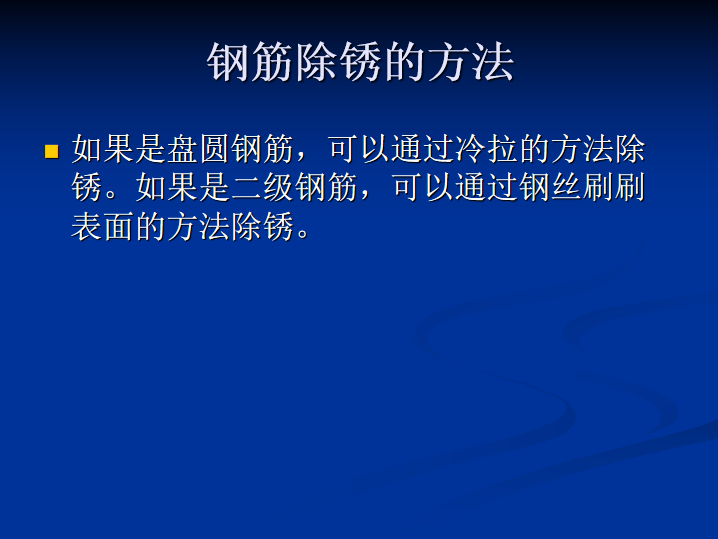 钢筋除锈的方法

如果是盘圆钢筋，可以通过冷拉的方法除锈。如果是二级钢筋，可以通过钢丝刷刷表面的方法除锈。